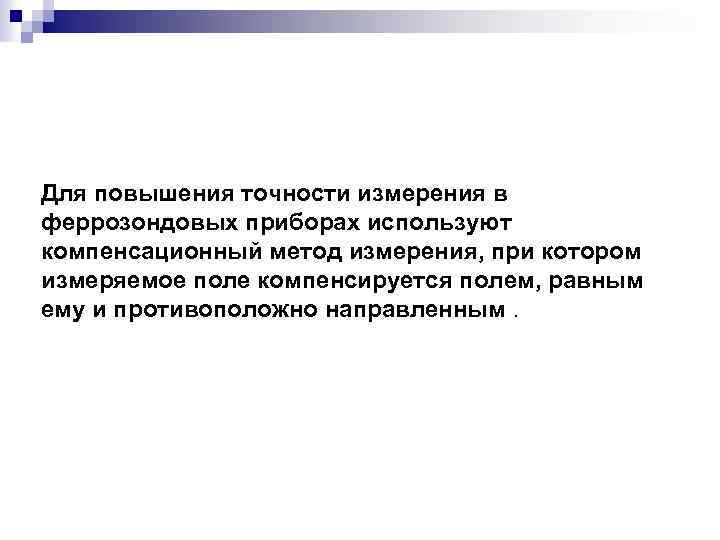 Для повышения точности измерения в феррозондовых приборах используют компенсационный метод измерения, при котором измеряемое поле компенсируется полем, равным ему и противоположно направленным .